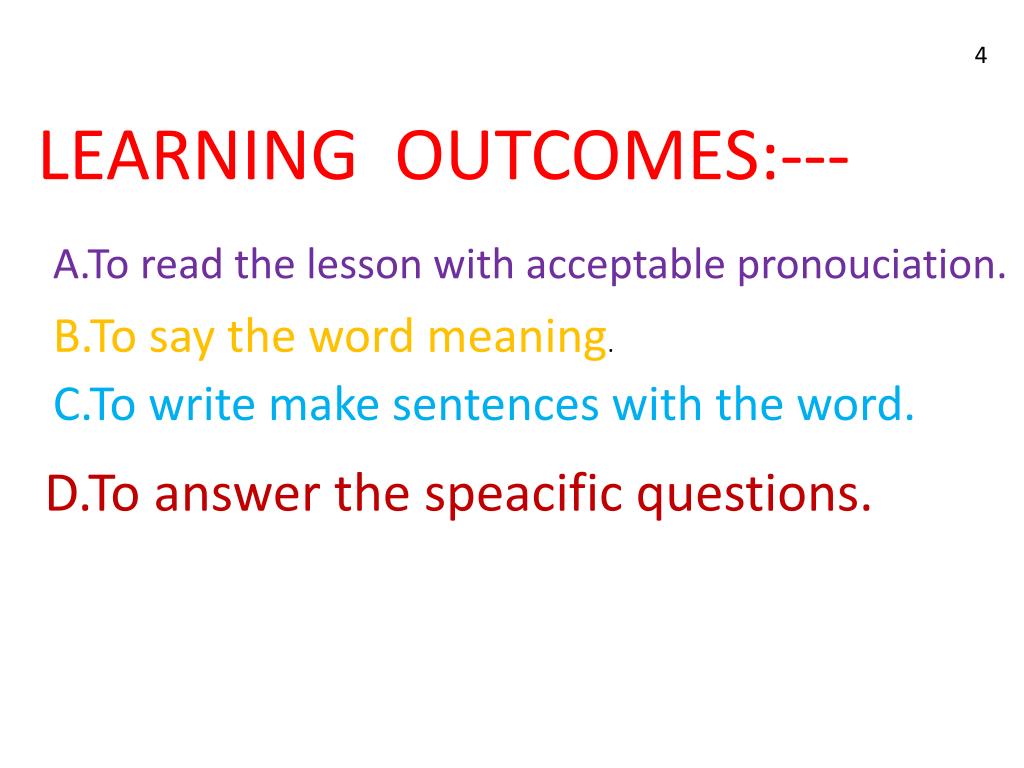 4

LEARNING OUTCOMES:---

A.To read the lesson with acceptable pronouciation.

B.To say the word meaning.

C.To write make sentences with the word.

D.To answer the speacific questions.